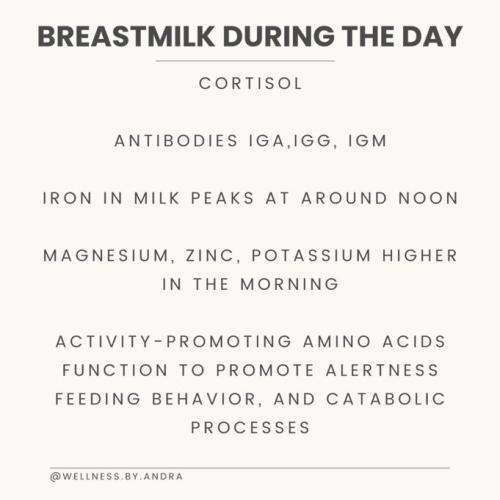 BREASTMILK DURING THE DAY

CORTISOL

ANTIBODIES IGA,IGG, IGM

IRON IN MILK PEAKS AT AROUND NOON

MAGNESIUM, ZINC, POTASSIUM HIGHER IN THE MORNING

ACTIVITY-PROMOTING AMINO ACIDS FUNCTION TO PROMOTE ALERTNESS FEEDING BEHAVIOR, AND CATABOLIC PROCESSES

@WELLNESS.BY.ANDRA